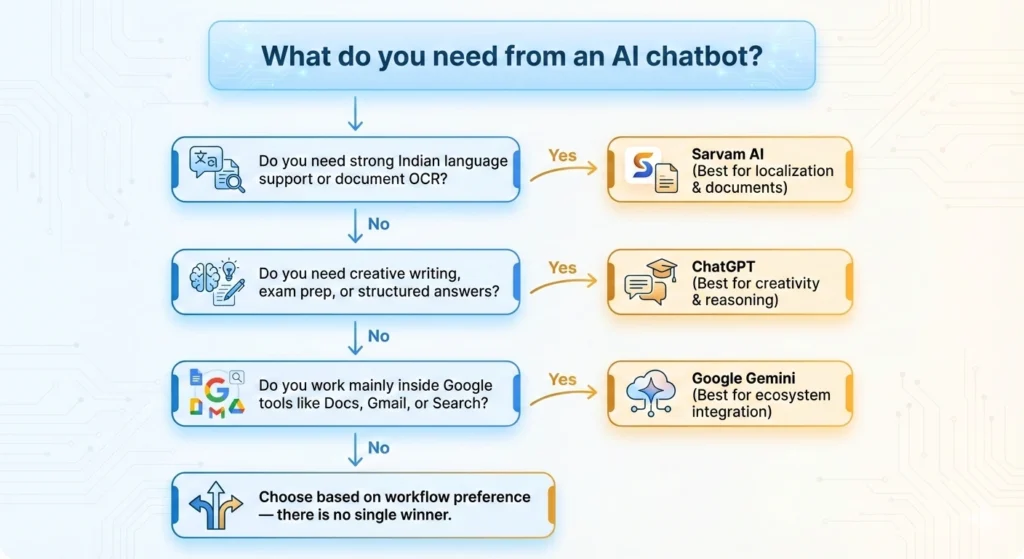 What do you need from an AI chatbot?

Do you need strong Indian language support or document OCR?

Yes

Sarvam AI
(Best for localization & documents)

No

Do you need creative writing, exam prep, or structured answers?

Yes

ChatGPT
(Best for creativity & reasoning)

No

Do you work mainly inside Google tools like Docs, Gmail, or Search?

Yes

Google Gemini
(Best for ecosystem integration)

No

Choose based on workflow preference — there is no single winner.